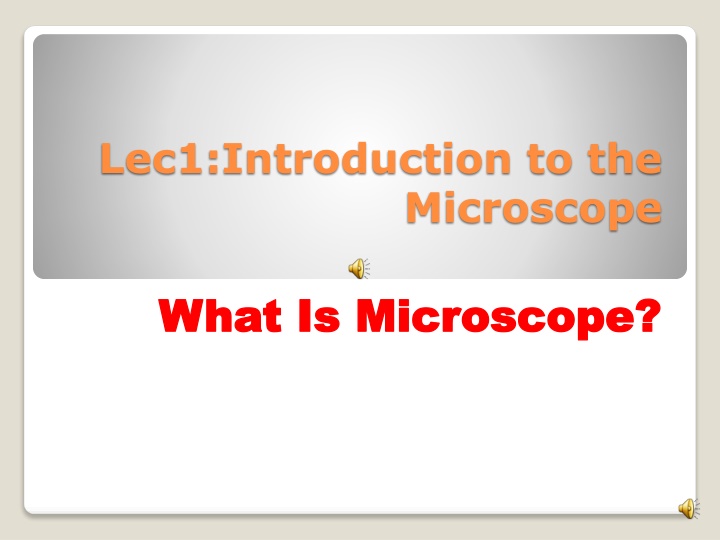 Lec1:Introduction to the Microscope

What Is Microscope?